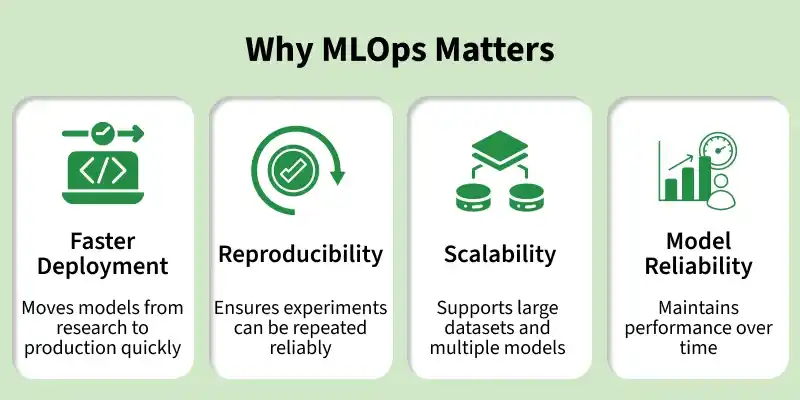 Why MLOps Matters

Faster Deployment

Moves models from research to production quickly

Reproducibility

Ensures experiments can be repeated reliably

Scalability

Supports large datasets and multiple models

Model Reliability

Maintains performance over time